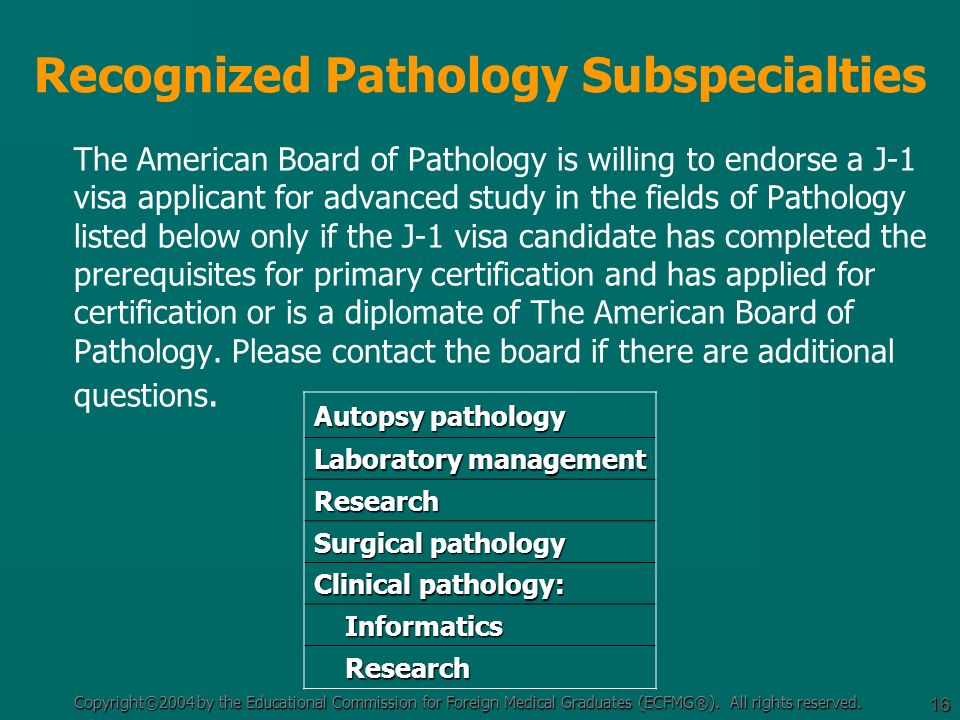 Recognized Pathology Subspecialties

The American Board of Pathology is willing to endorse a J-1 visa applicant for advanced study in the fields of Pathology listed below only if the J-1 visa candidate has completed the prerequisites for primary certification and has applied for certification or is a diplomate of The American Board of Pathology. Please contact the board if there are additional questions.

| Autopsy pathology |
|---|
| Laboratory management |
| Research |
| Surgical pathology |
| Clinical pathology: |
| Informatics |
| Research |

Copyright©2004 by the Educational Commission for Foreign Medical Graduates (ECFMG®). All rights reserved.

16